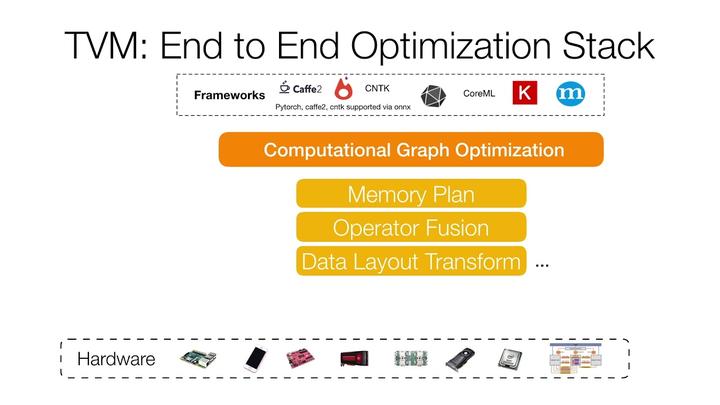 TVM: End to End Optimization Stack

Frameworks Caffe2 CNTK CoreML K m
Pytorch, caffe2, cntk supported via onnx

Computational Graph Optimization

Memory Plan

Operator Fusion

Data Layout Transform ...

Hardware